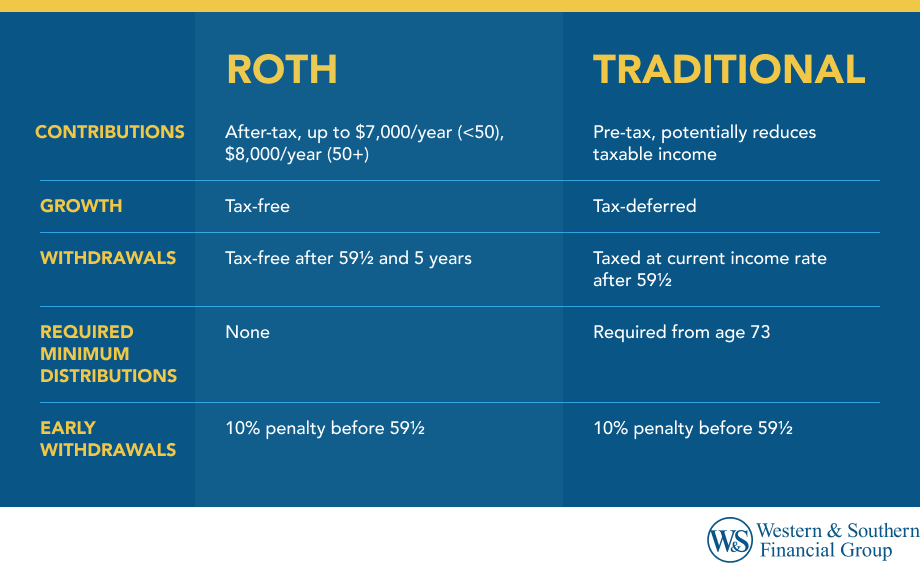 |  | ROTH | TRADITIONAL |
|---|---|---|
| CONTRIBUTIONS | After-tax, up to \$7,000/year (<50), \$8,000/year (50+) | Pre-tax, potentially reduces taxable income |
| GROWTH | Tax-free | Tax-deferred |
| WITHDRAWALS | Tax-free after 59½ and 5 years | Taxed at current income rate after 59½ |
| REQUIRED MINIMUM DISTRIBUTIONS | None | Required from age 73 |
| EARLY WITHDRAWALS | 10% penalty before 59½ | 10% penalty before 59½ |

W&S Western & Southern Financial Group